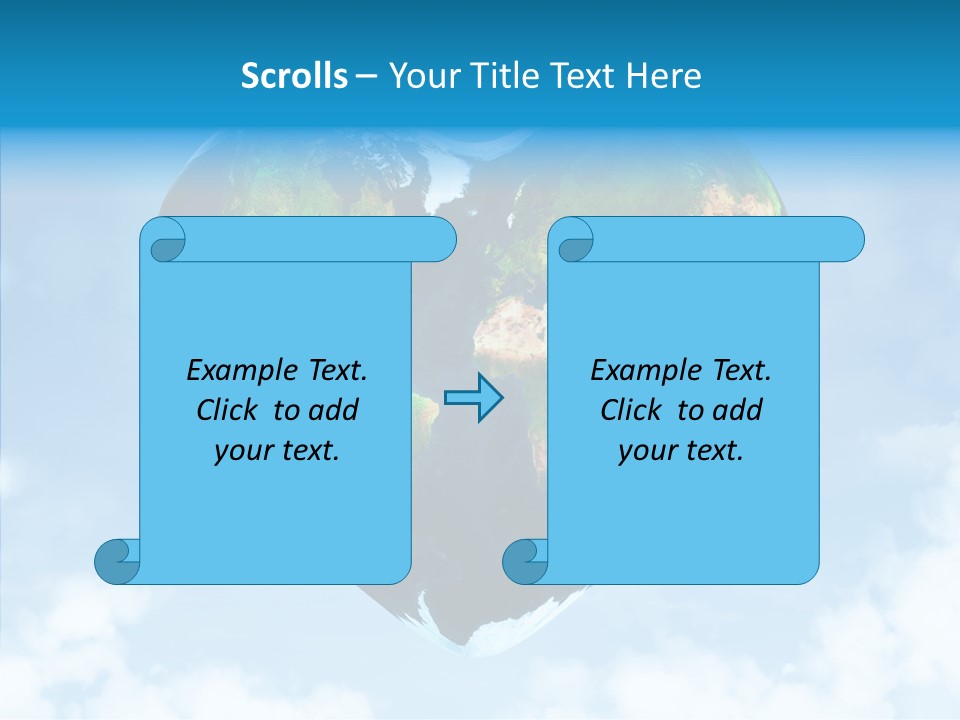 Scrolls – Your Title Text Here

Example Text. Click to add your text.

Example Text. Click to add your text.